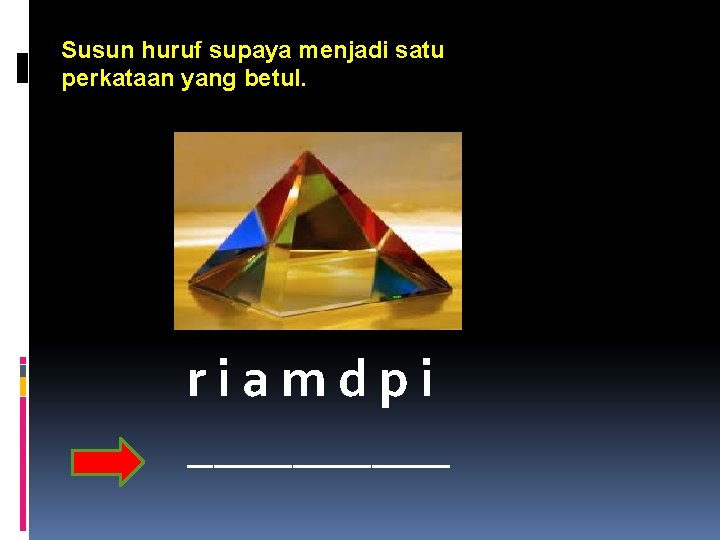 Susun huruf supaya menjadi satu perkataan yang betul.

r i a m d p i

____